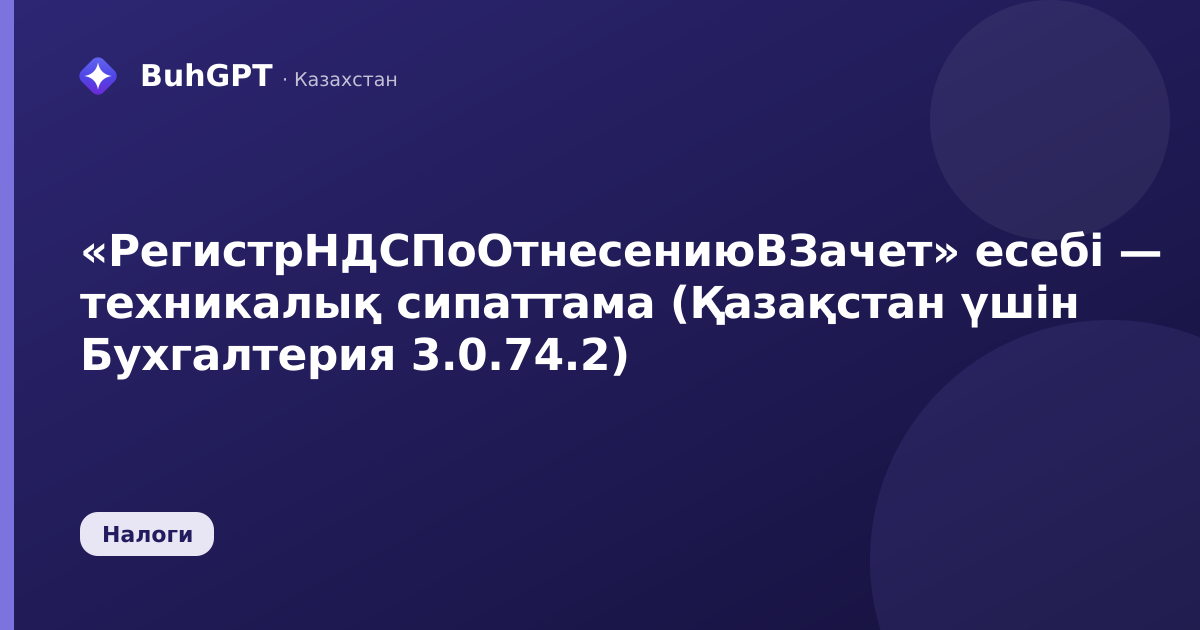 BuhGPT · Казахстан

«РегистрНДСПоОтнесениюВЗачет» есебі — техникалық сипаттама (Қазақстан үшін Бухгалтерия 3.0.74.2)

Налоги